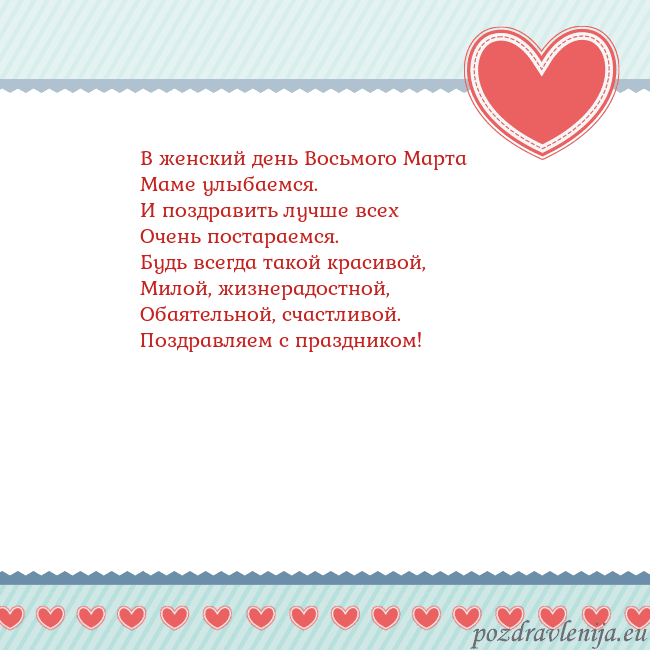 В женский день Восьмого Марта
Маме улыбаемся.
И поздравить лучше всех
Очень постараемся.
Будь всегда такой красивой,
Милой, жизнерадостной,
Обаятельной, счастливой.
Поздравляем с праздником!

pozdravlenija.eu